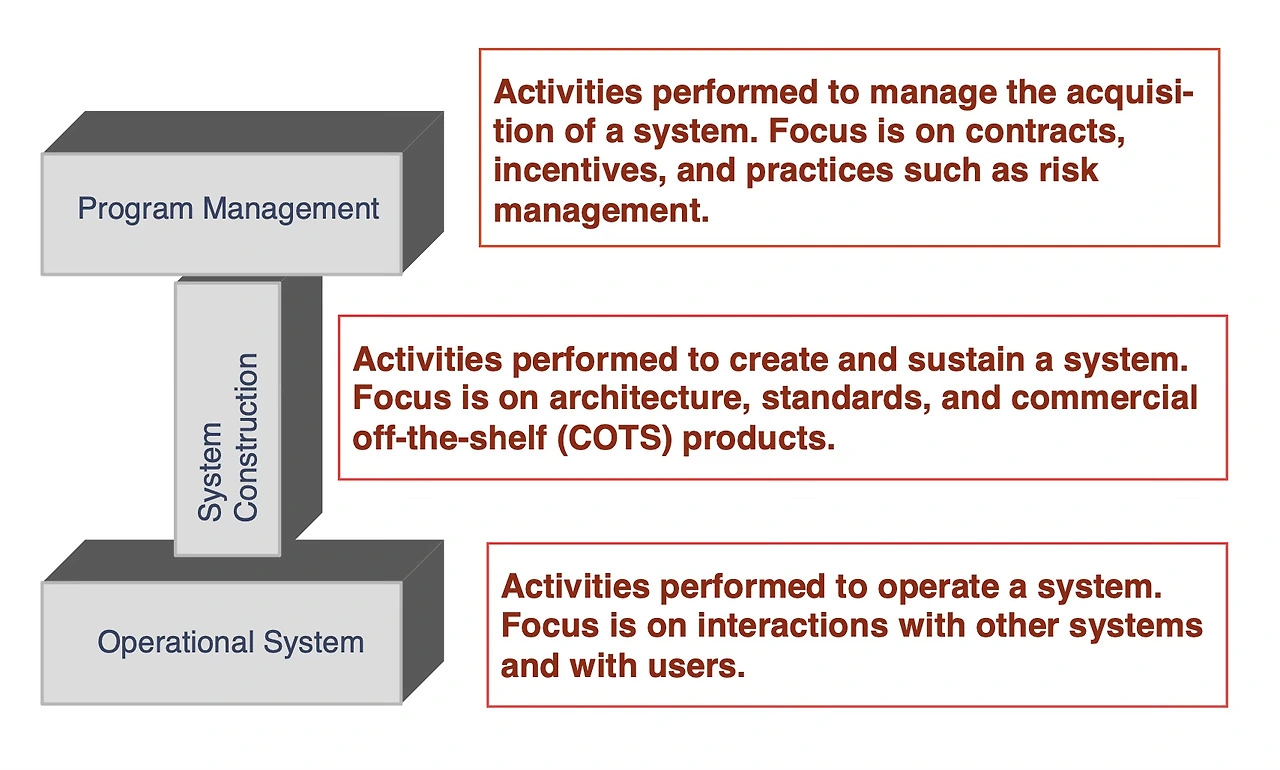 Program Management

Activities performed to manage the acquisition of a system. Focus is on contracts, incentives, and practices such as risk management.

System Construction

Activities performed to create and sustain a system. Focus is on architecture, standards, and commercial off-the-shelf (COTS) products.

Operational System

Activities performed to operate a system. Focus is on interactions with other systems and with users.